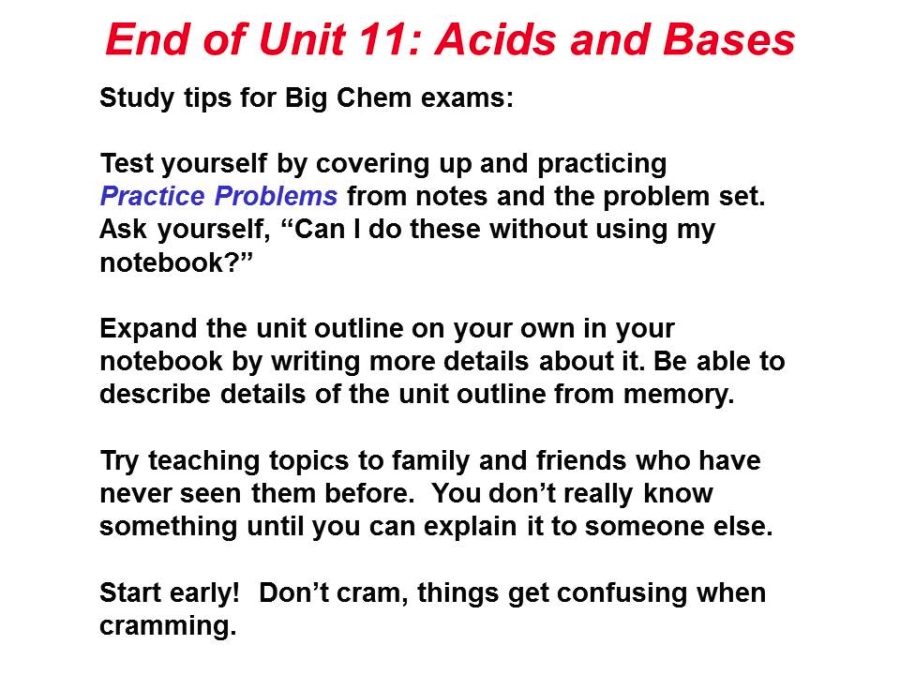 End of Unit 11: Acids and Bases

Study tips for Big Chem exams:

Test yourself by covering up and practicing Practice Problems from notes and the problem set. Ask yourself, “Can I do these without using my notebook?”

Expand the unit outline on your own in your notebook by writing more details about it. Be able to describe details of the unit outline from memory.

Try teaching topics to family and friends who have never seen them before. You don’t really know something until you can explain it to someone else.

Start early! Don’t cram, things get confusing when cramming.